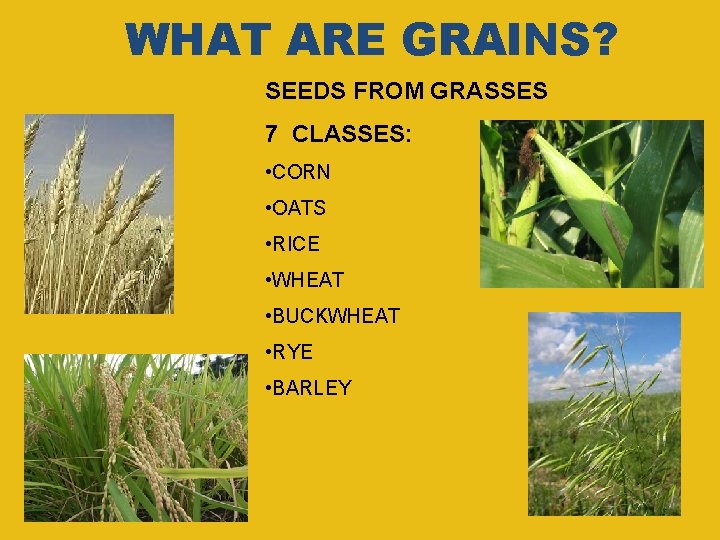 WHAT ARE GRAINS?

SEEDS FROM GRASSES

7 CLASSES:

•CORN

•OATS

•RICE

•WHEAT

•BUCKWHEAT

•RYE

•BARLEY